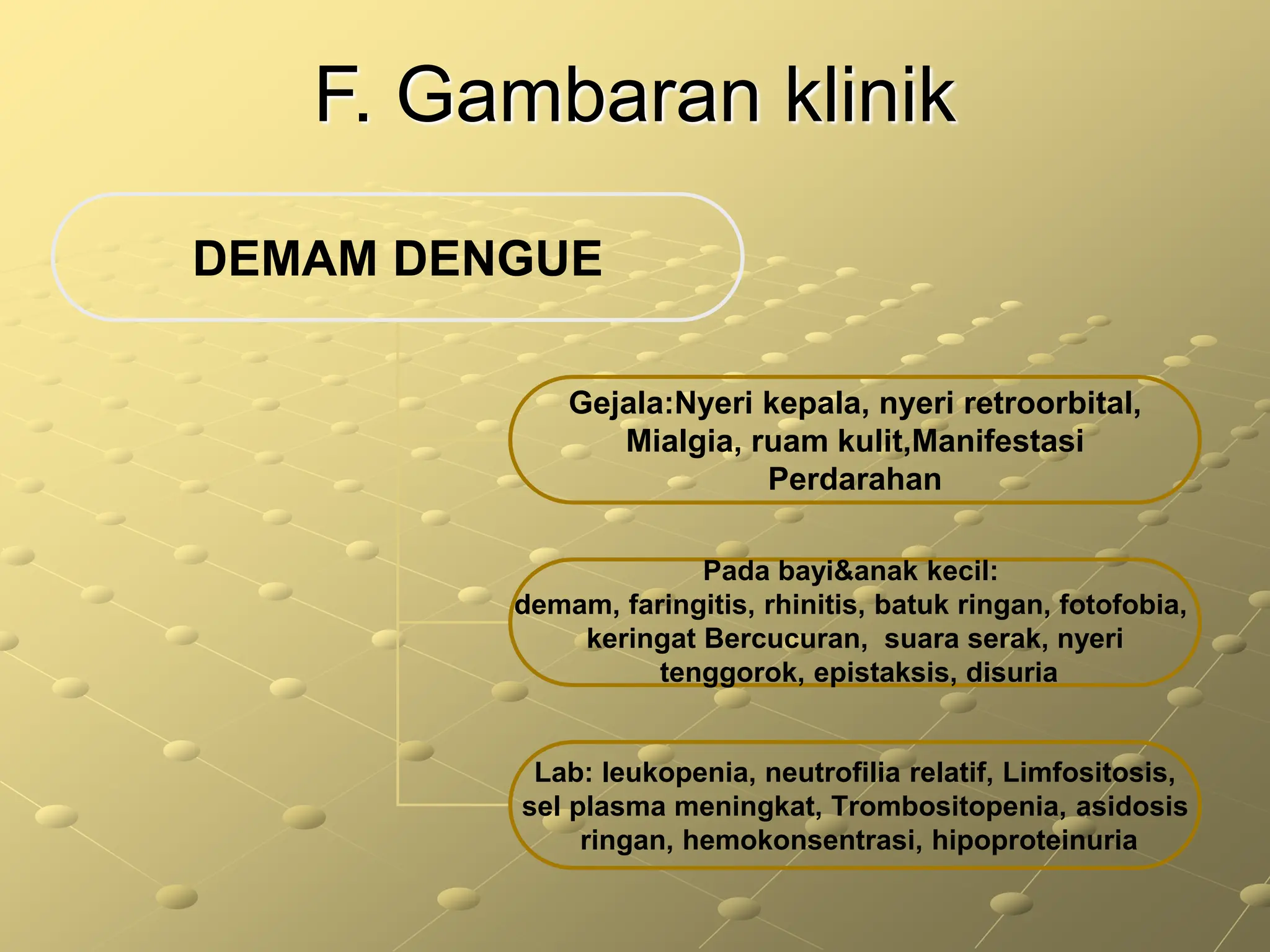 F. Gambaran klinik

DEMAM DENGUE

Gejala:Nyeri kepala, nyeri retroorbital, Mialgia, ruam kulit,Manifestasi Perdarahan

Pada bayi&anak kecil:
demam, faringitis, rhinitis, batuk ringan, fotofobia, keringat Bercucuran, suara serak, nyeri tenggorok, epistaksis, disuria

Lab: leukopenia, neutrofilia relatif, Limfositosis, sel plasma meningkat, Trombositopenia, asidosis ringan, hemokonsentrasi, hipoproteinuria